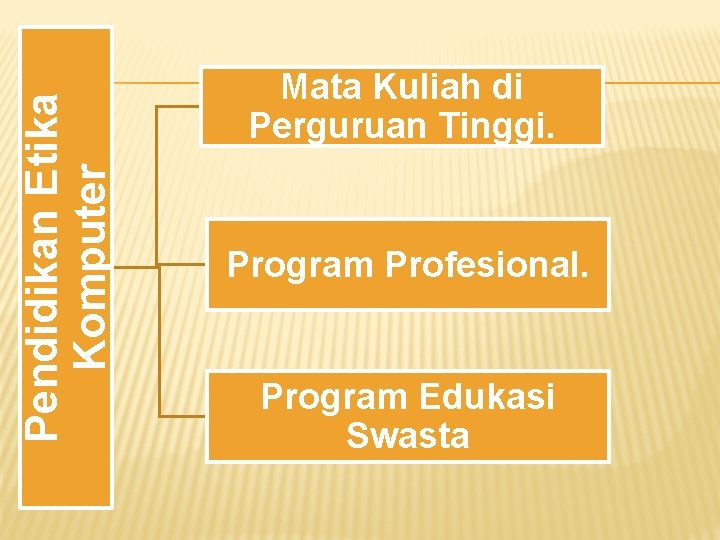 Pendidikan Etika Komputer

Mata Kuliah di Perguruan Tinggi.

Program Profesional.

Program Edukasi Swasta